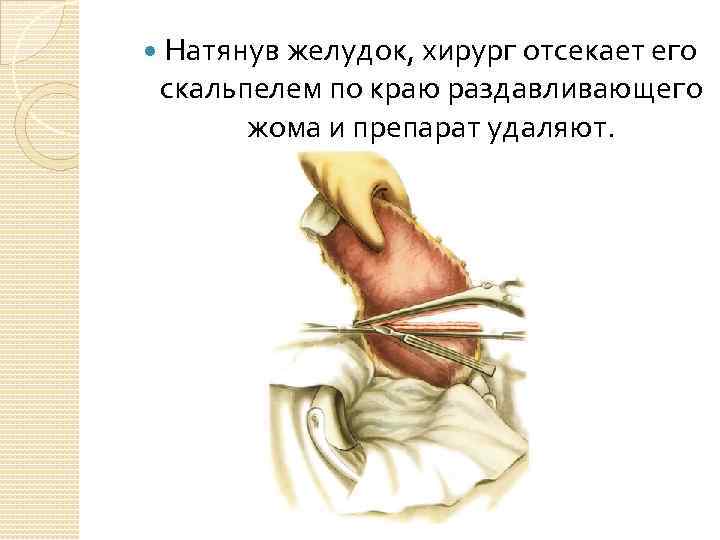 Натянув желудок, хирург отсекает его скальпелем по краю раздавливающего жома и препарат удаляют.